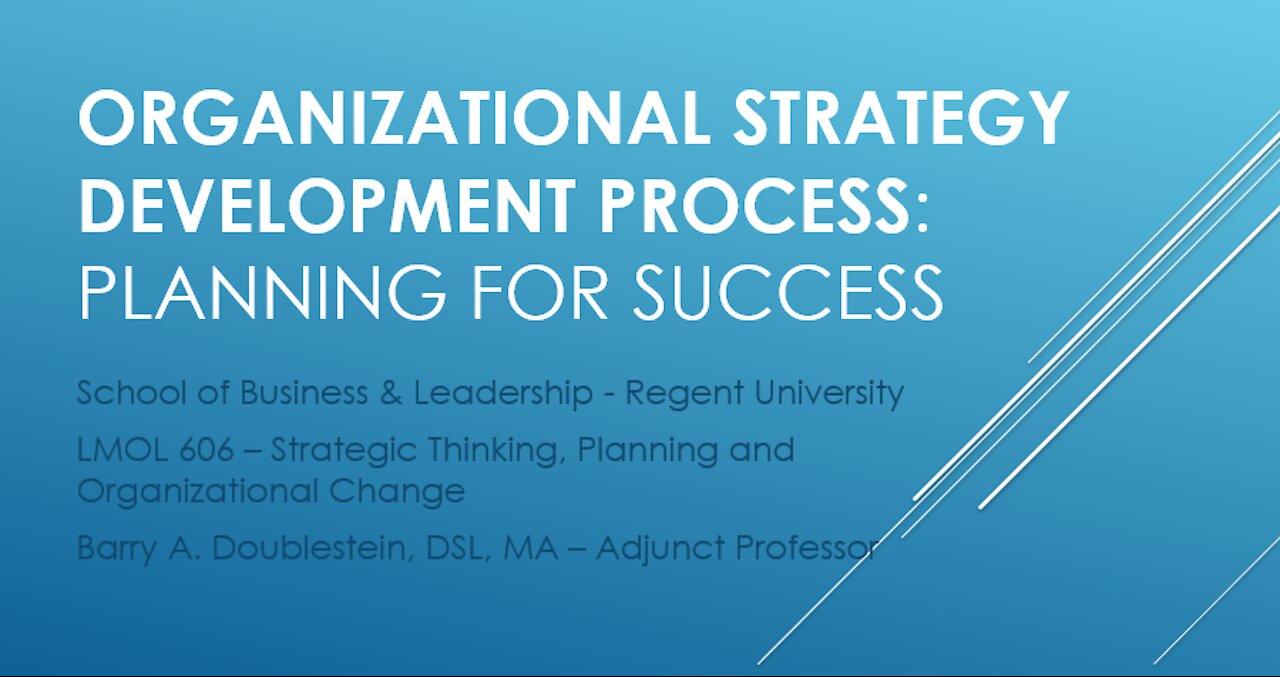 ORGANIZATIONAL STRATEGY DEVELOPMENT PROCESS: PLANNING FOR SUCCESS

School of Business & Leadership - Regent University

LMOL 606 – Strategic Thinking, Planning and Organizational Change

Barry A. Doublestein, DSL, MA – Adjunct Professor